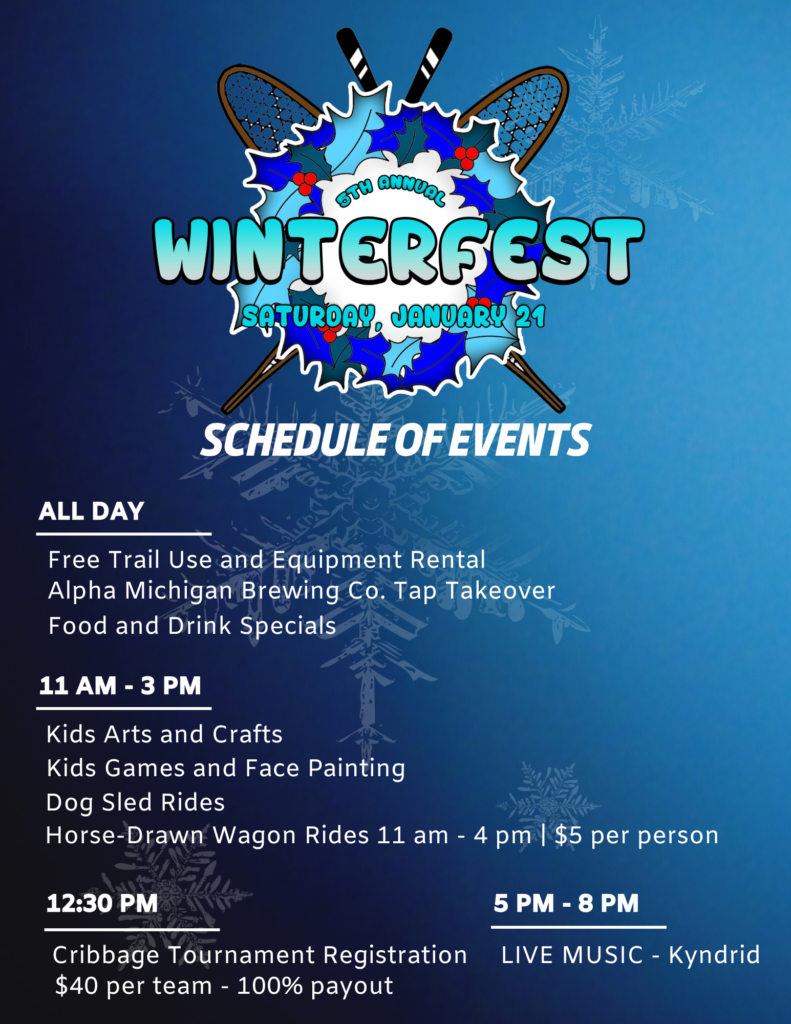 5TH ANNUAL
WINTERFEST
SATURDAY, JANUARY 21

SCHEDULE OF EVENTS

ALL DAY

Free Trail Use and Equipment Rental
Alpha Michigan Brewing Co. Tap Takeover
Food and Drink Specials

11 AM - 3 PM

Kids Arts and Crafts
Kids Games and Face Painting
Dog Sled Rides
Horse-Drawn Wagon Rides 11 am - 4 pm | $5 per person

12:30 PM

Cribbage Tournament Registration
$40 per team - 100% payout

5 PM - 8 PM

LIVE MUSIC - Kyndrid